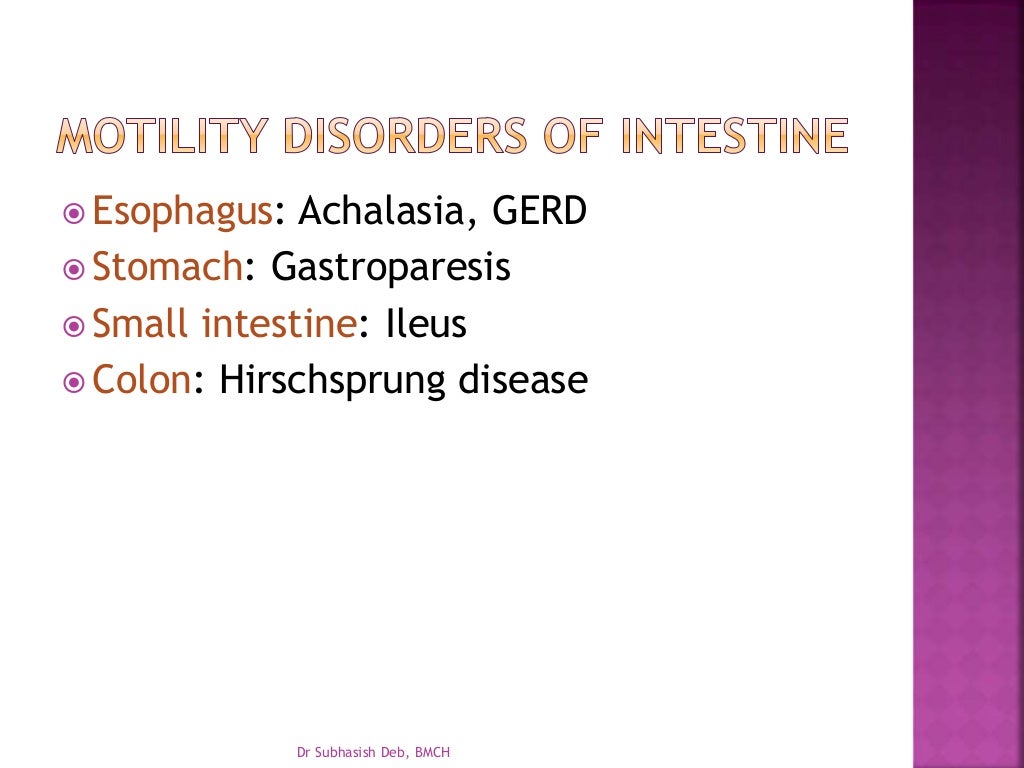 MOTILITY DISORDERS OF INTESTINE

Esophagus: Achalasia, GERD
Stomach: Gastroparesis
Small intestine: Ileus
Colon: Hirschsprung disease

Dr Subhasish Deb, BMCH